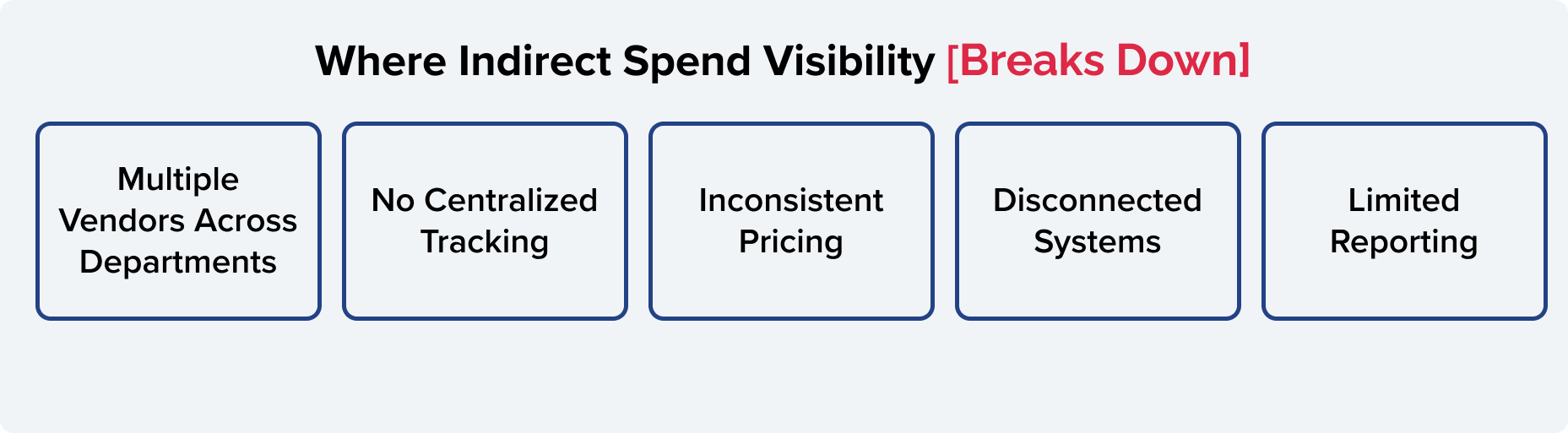 Where Indirect Spend Visibility [Breaks Down]

Multiple Vendors Across Departments

No Centralized Tracking

Inconsistent Pricing

Disconnected Systems

Limited Reporting